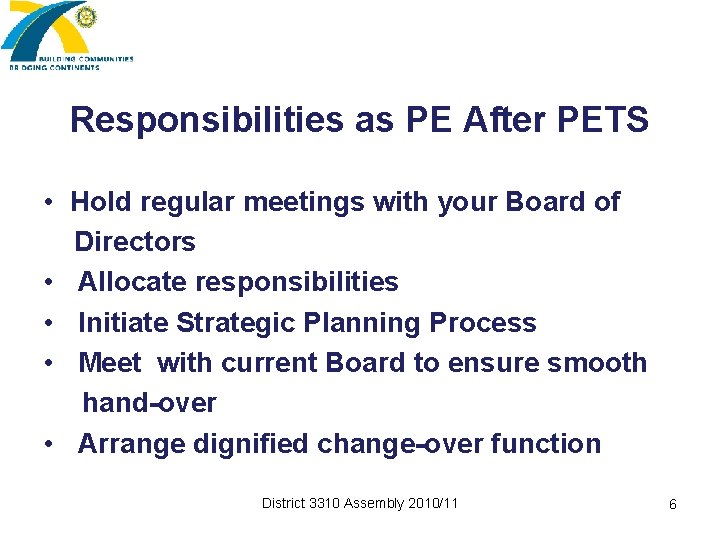 BUILDING COMMUNITIES
BRIDGING CONTINENTS

Responsibilities as PE After PETS

• Hold regular meetings with your Board of Directors
• Allocate responsibilities
• Initiate Strategic Planning Process
• Meet with current Board to ensure smooth hand-over
• Arrange dignified change-over function

District 3310 Assembly 2010/11

6